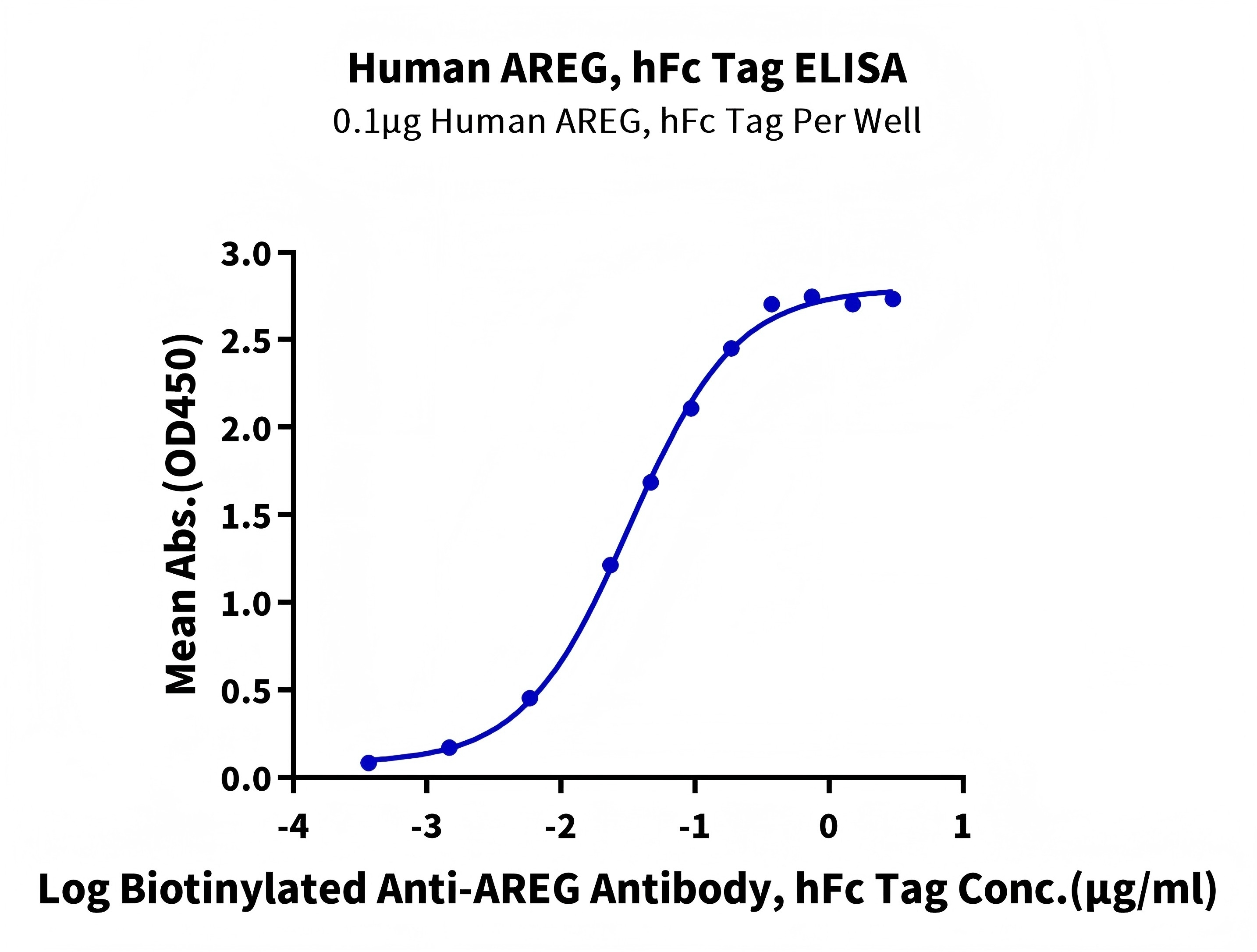 Human AREG, hFc Tag ELISA
0.1μg Human AREG, hFc Tag Per Well

Mean Abs.(OD450)

3.0
2.5
2.0
1.5
1.0
0.5
0.0

-4
-3
-2
-1
0
1

Log Biotinylated Anti-AREG Antibody, hFc Tag Conc.(μg/ml)